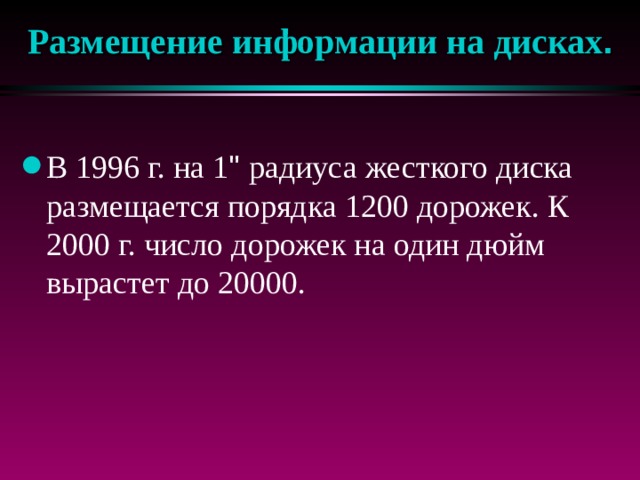 Размещение информации на дисках.

В 1996 г. на 1" радиуса жесткого диска размещается порядка 1200 дорожек. К 2000 г. число дорожек на один дюйм вырастет до 20000.